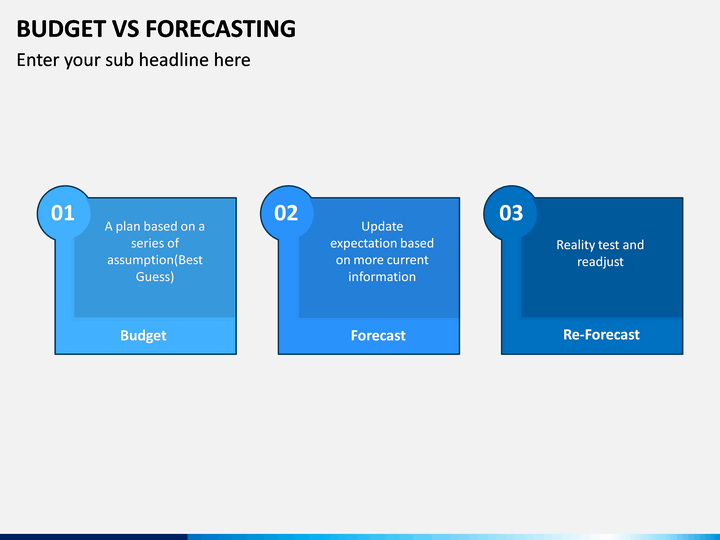 BUDGET VS FORECASTING

Enter your sub headline here

01

A plan based on a series of assumption(Best Guess)

Budget

02

Update expectation based on more current information

Forecast

03

Reality test and readjust

Re-Forecast